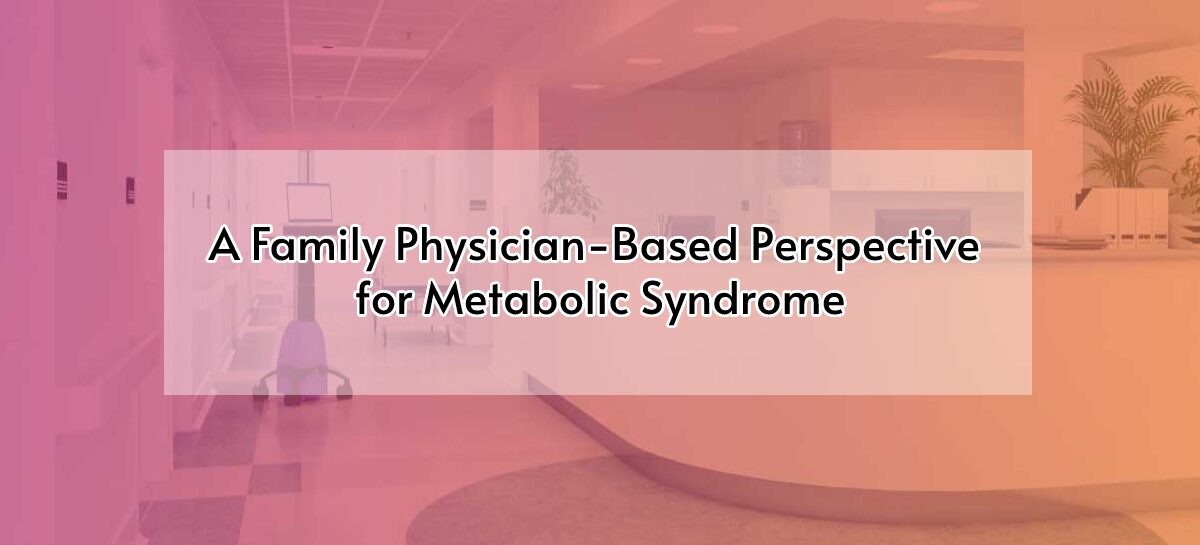 A Family Physician-Based Perspective for Metabolic Syndrome